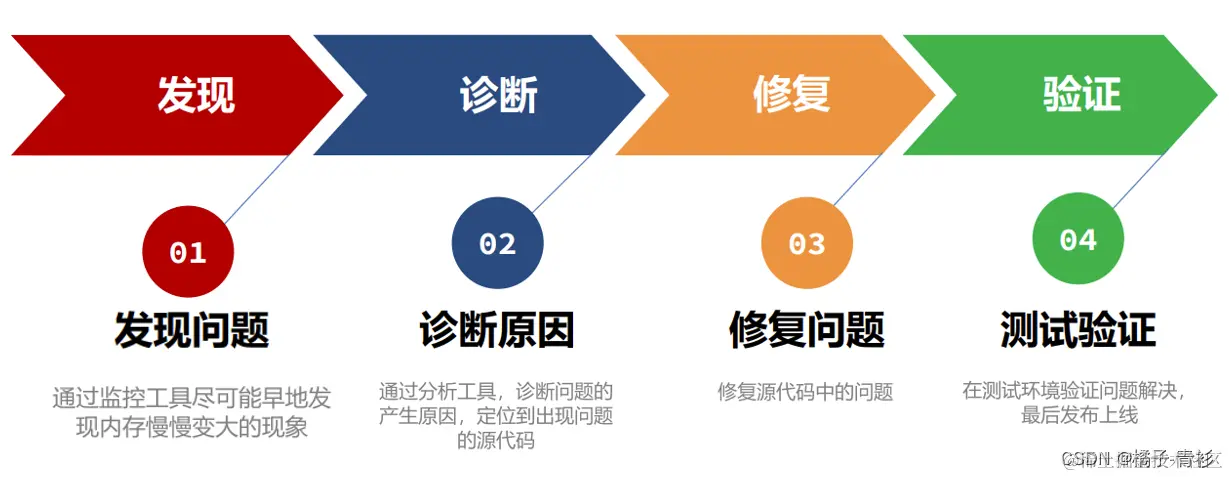 发现

诊断

修复

验证

01

发现问题

通过监控工具尽可能早地发现内存慢慢变大的现象

02

诊断原因

通过分析工具，诊断问题的产生原因，定位到出现问题的源代码

03

修复问题

修复源代码中的问题

04

测试验证

在测试环境验证问题解决，最后发布上线

CSDN @橘子-青衫